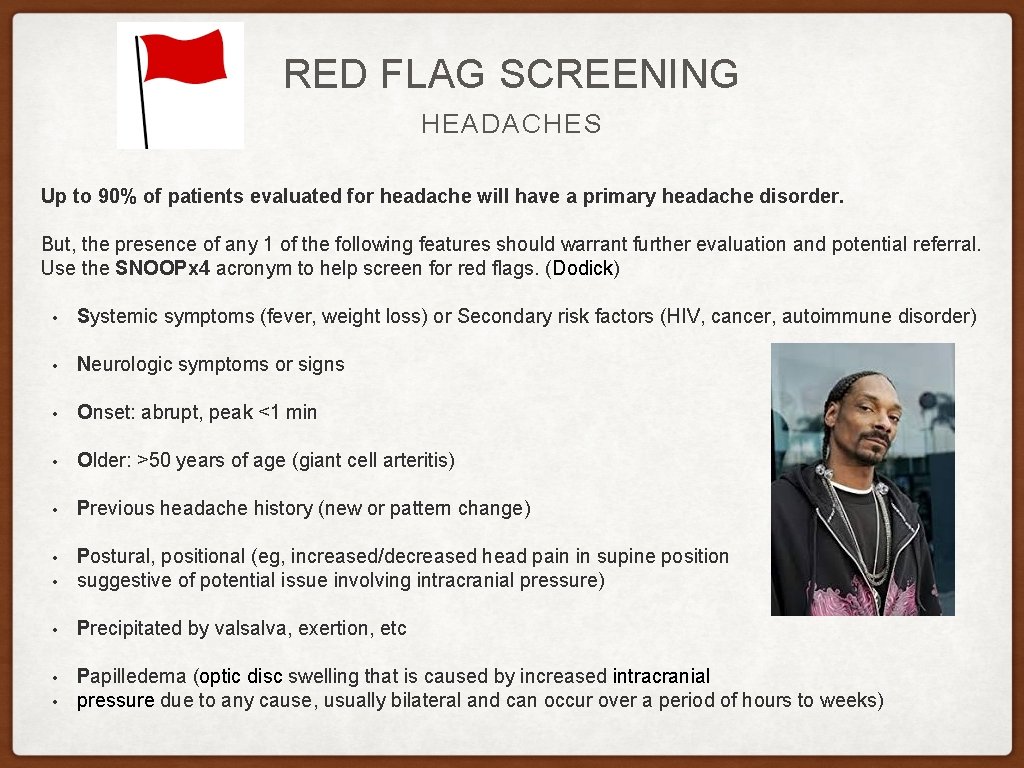 RED FLAG SCREENING

HEADACHES

Up to 90% of patients evaluated for headache will have a primary headache disorder.

But, the presence of any 1 of the following features should warrant further evaluation and potential referral. Use the SNOOPx4 acronym to help screen for red flags. (Dodick)

• Systemic symptoms (fever, weight loss) or Secondary risk factors (HIV, cancer, autoimmune disorder)

• Neurologic symptoms or signs

• Onset: abrupt, peak <1 min

• Older: >50 years of age (giant cell arteritis)

• Previous headache history (new or pattern change)

• Postural, positional (eg, increased/decreased head pain in supine position
• suggestive of potential issue involving intracranial pressure)

• Precipitated by valsalva, exertion, etc

• Papilledema (optic disc swelling that is caused by increased intracranial
• pressure due to any cause, usually bilateral and can occur over a period of hours to weeks)